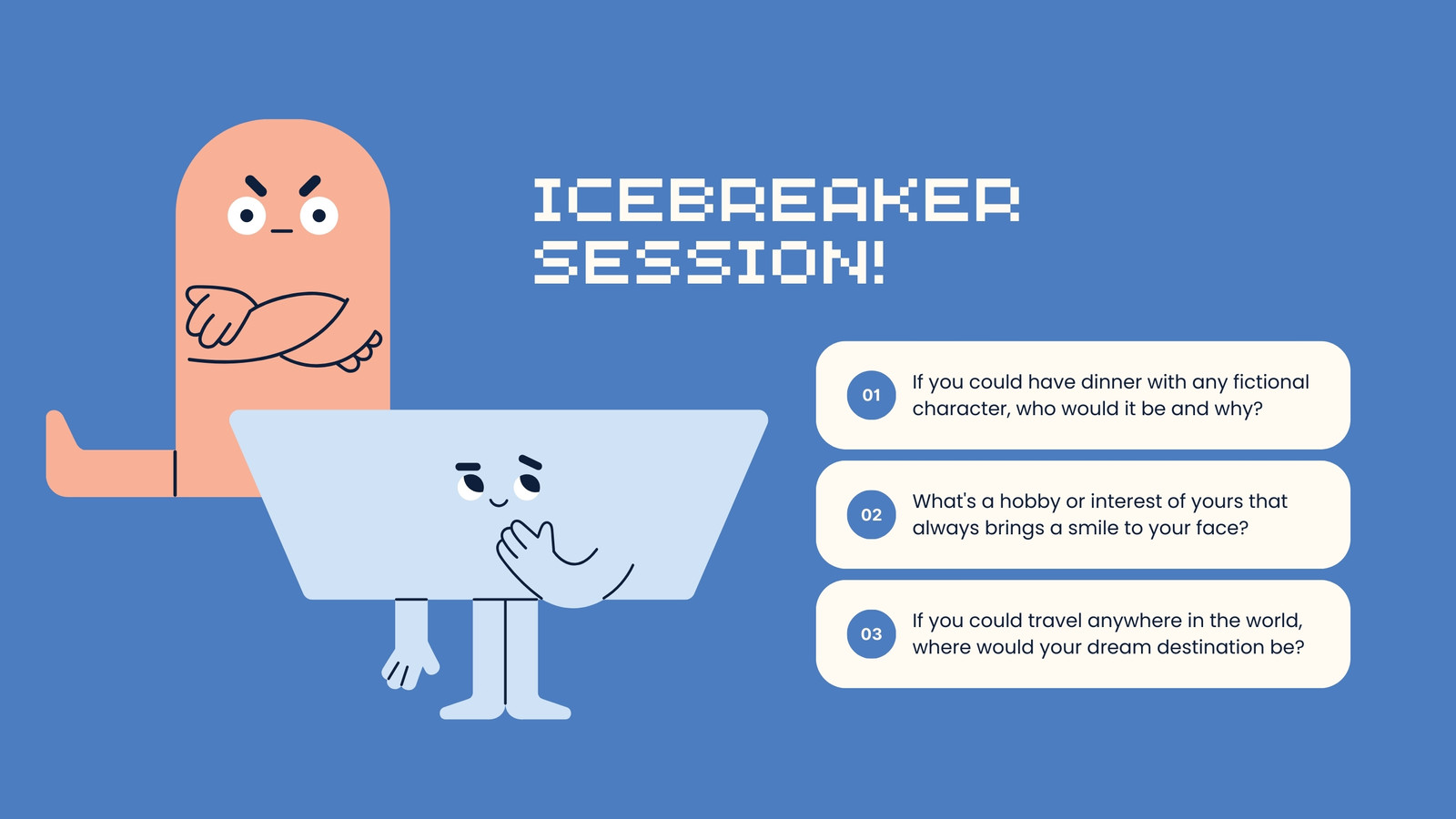 ICEBREAKER SESSION!

01 If you could have dinner with any fictional character, who would it be and why?

02 What's a hobby or interest of yours that always brings a smile to your face?

03 If you could travel anywhere in the world, where would your dream destination be?